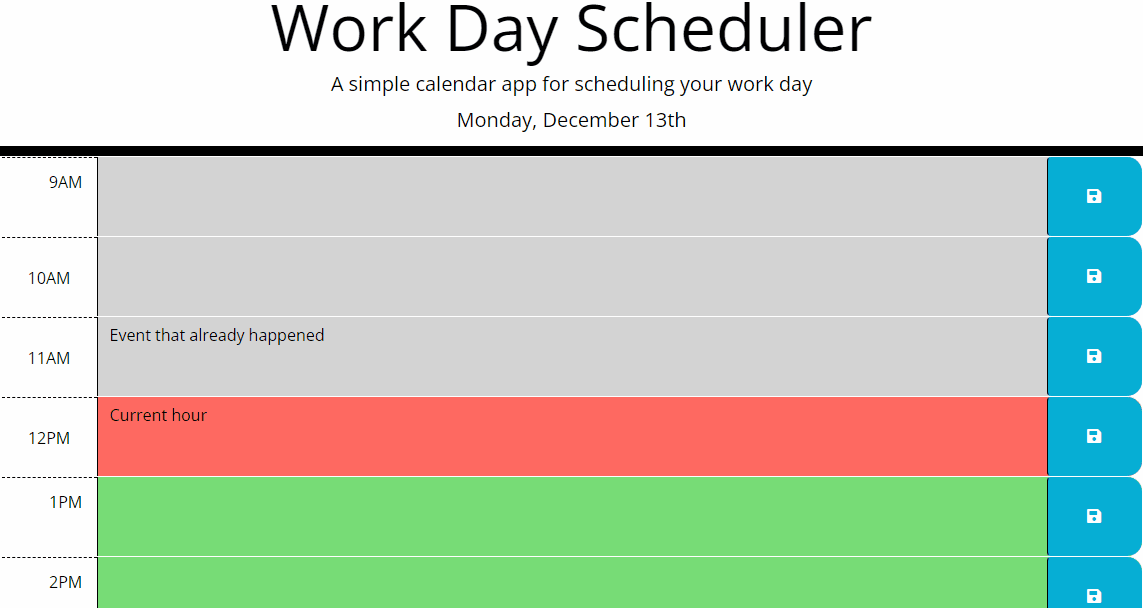 Work Day Scheduler

A simple calendar app for scheduling your work day

Monday, December 13th

9AM

10AM

11AM
Event that already happened

12PM
Current hour

1PM

2PM